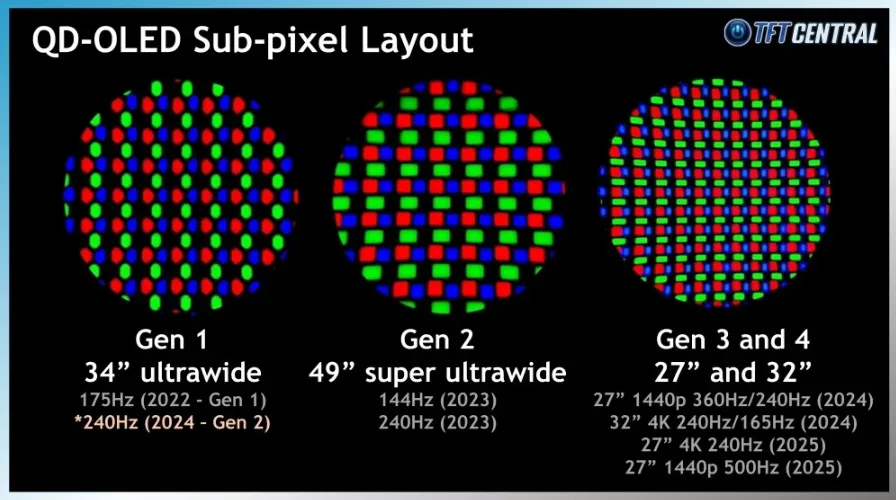 QD-OLED Sub-pixel Layout

TFT CENTRAL

Gen 1
34” ultrawide
175Hz (2022 - Gen 1)
*240Hz (2024 - Gen 2)

Gen 2
49” super ultrawide
144Hz (2023)
240Hz (2023)

Gen 3 and 4
27” and 32”
27” 1440p 360Hz/240Hz (2024)
32” 4K 240Hz/165Hz (2024)
27” 4K 240Hz (2025)
27” 1440p 500Hz (2025)